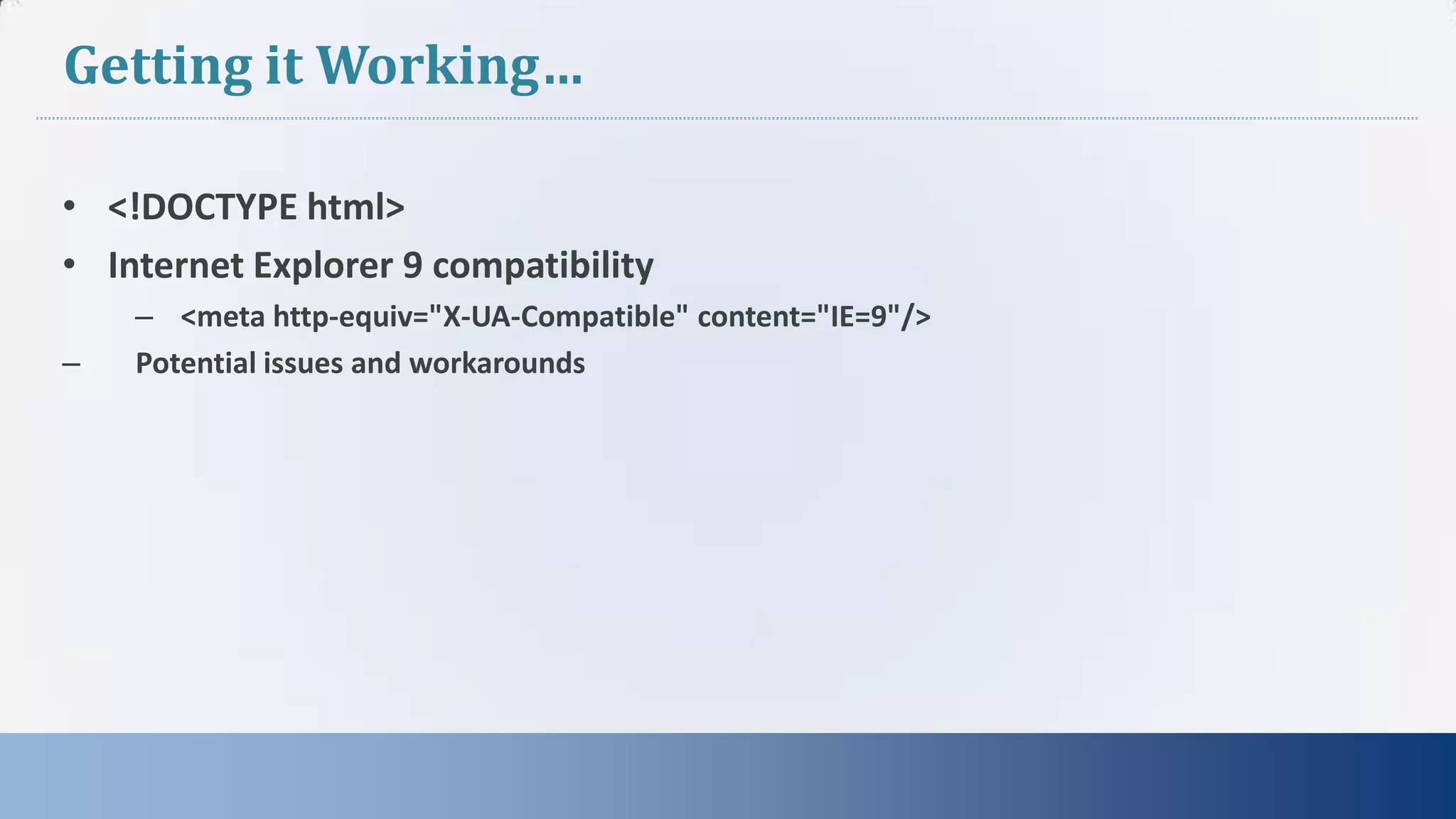 Getting it Working…

• <!DOCTYPE html>
• Internet Explorer 9 compatibility
  – <meta http-equiv="X-UA-Compatible" content="IE=9"/>
– Potential issues and workarounds